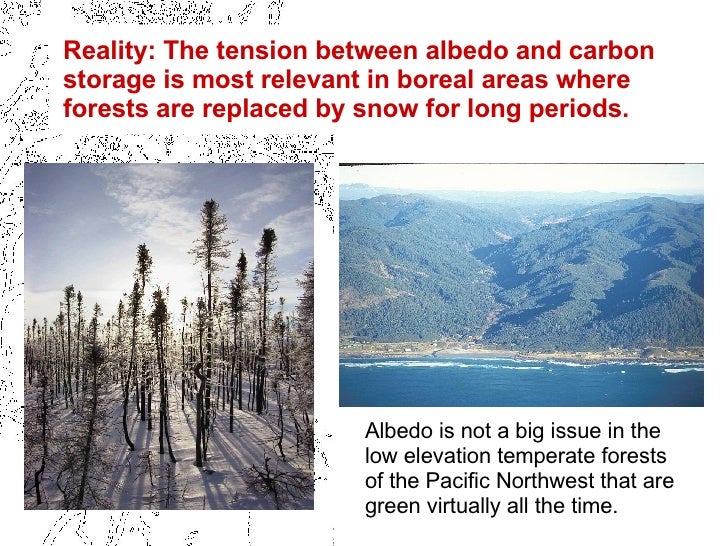 Reality: The tension between albedo and carbon storage is most relevant in boreal areas where forests are replaced by snow for long periods.

Albedo is not a big issue in the low elevation temperate forests of the Pacific Northwest that are green virtually all the time.